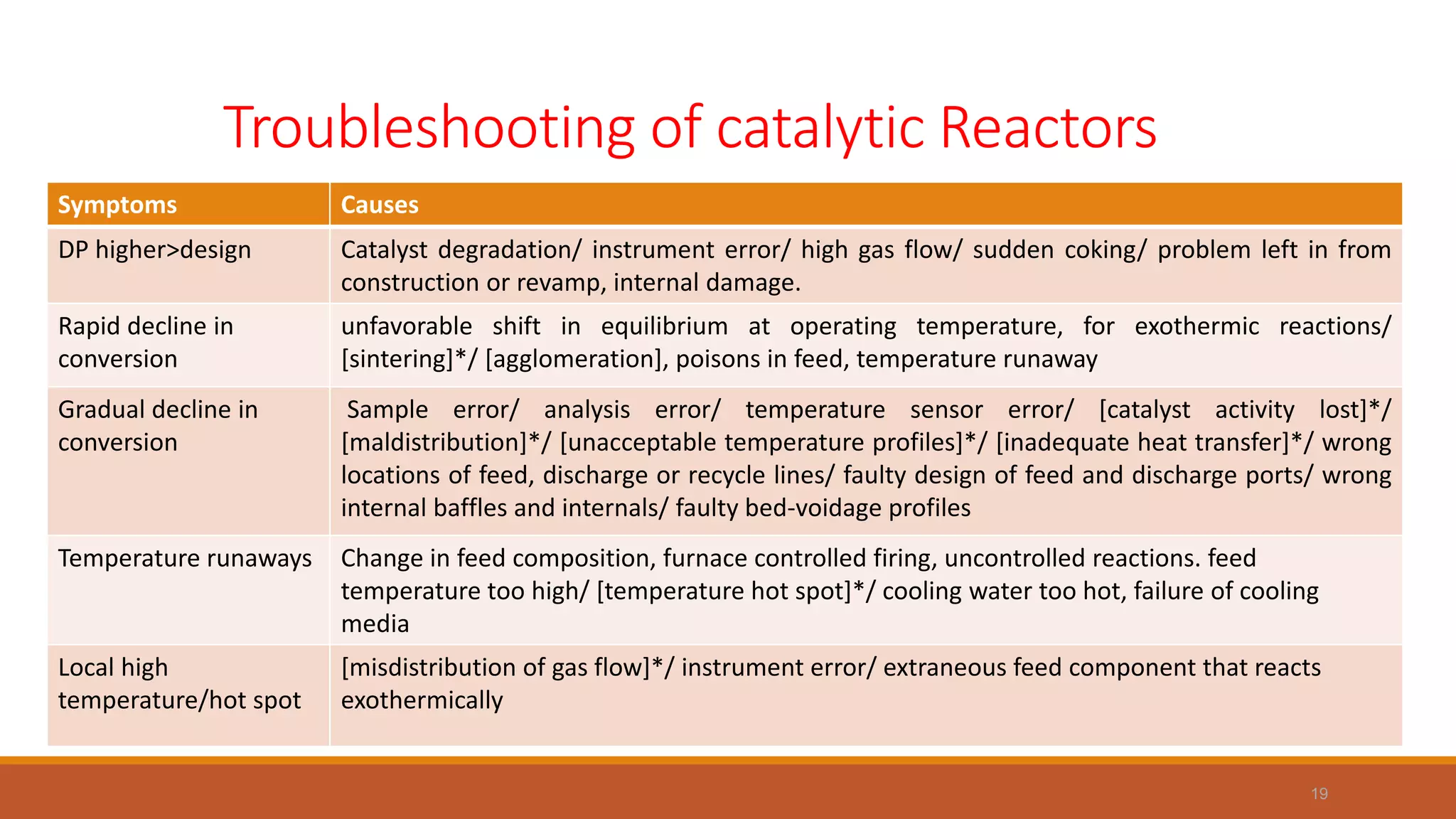 Troubleshooting of catalytic Reactors

| Symptoms | Causes |
|---|---|
| DP higher>design | Catalyst degradation/ instrument error/ high gas flow/ sudden coking/ problem left in from construction or revamp, internal damage. |
| Rapid decline in conversion | unfavorable shift in equilibrium at operating temperature, for exothermic reactions/ [sintering]*/ [agglomeration], poisons in feed, temperature runaway |
| Gradual decline in conversion | Sample error/ analysis error/ temperature sensor error/ [catalyst activity lost]*/ [maldistribution]*/ [unacceptable temperature profiles]*/ [inadequate heat transfer]*/ wrong locations of feed, discharge or recycle lines/ faulty design of feed and discharge ports/ wrong internal baffles and internals/ faulty bed-voidage profiles |
| Temperature runaways | Change in feed composition, furnace controlled firing, uncontrolled reactions. feed temperature too high/ [temperature hot spot]*/ cooling water too hot, failure of cooling media |
| Local high temperature/hot spot | [misdistribution of gas flow]*/ instrument error/ extraneous feed component that reacts exothermically |

19